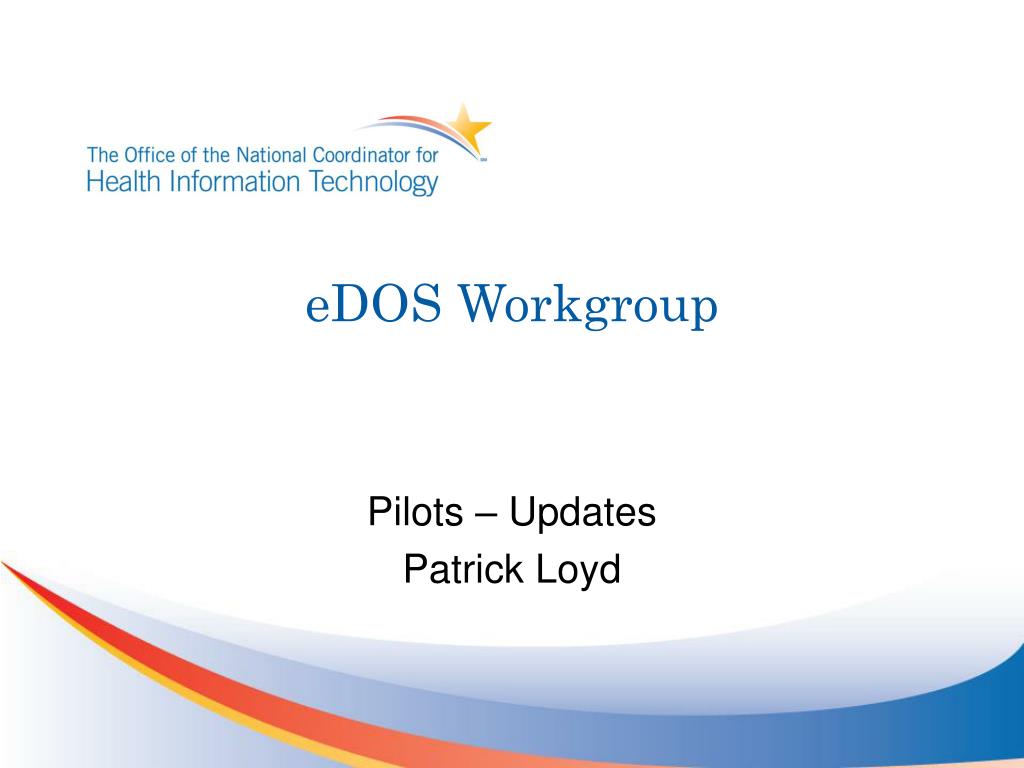 The Office of the National Coordinator for
Health Information Technology

eDOS Workgroup

Pilots – Updates
Patrick Loyd